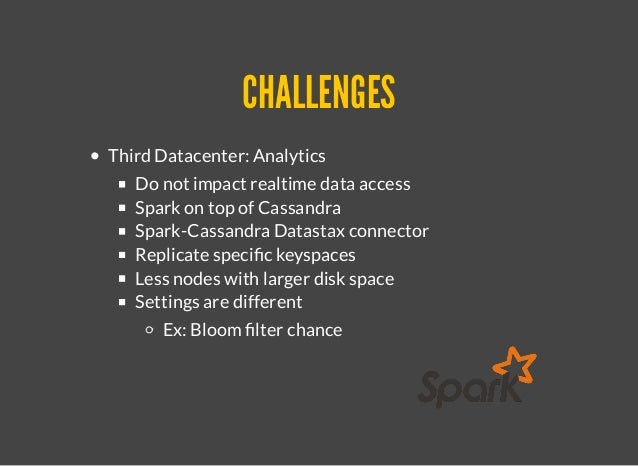 CHALLENGES

- Third Datacenter: Analytics
  - Do not impact realtime data access
  - Spark on top of Cassandra
  - Spark-Cassandra Datastax connector
  - Replicate specific keyspaces
  - Less nodes with larger disk space
  - Settings are different
    - Ex: Bloom filter chance

Spark